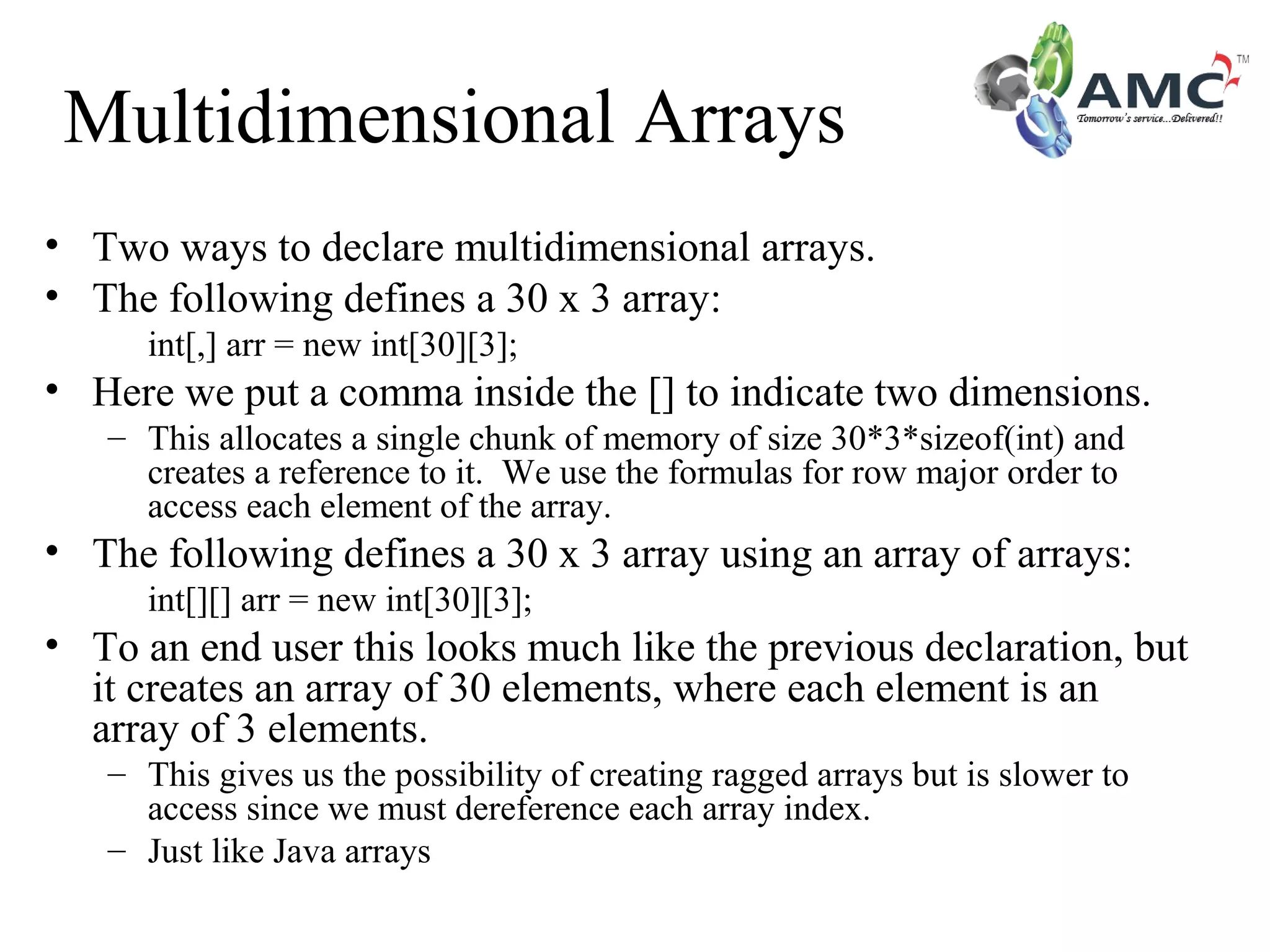 Multidimensional Arrays

AMC™
Tomorrow's service...Delivered!!

• Two ways to declare multidimensional arrays.
• The following defines a 30 x 3 array:
int[,] arr = new int[30][3];
• Here we put a comma inside the [] to indicate two dimensions.
– This allocates a single chunk of memory of size 30*3*sizeof(int) and creates a reference to it. We use the formulas for row major order to access each element of the array.
• The following defines a 30 x 3 array using an array of arrays:
int[][] arr = new int[30][3];
• To an end user this looks much like the previous declaration, but it creates an array of 30 elements, where each element is an array of 3 elements.
– This gives us the possibility of creating ragged arrays but is slower to access since we must dereference each array index.
– Just like Java arrays